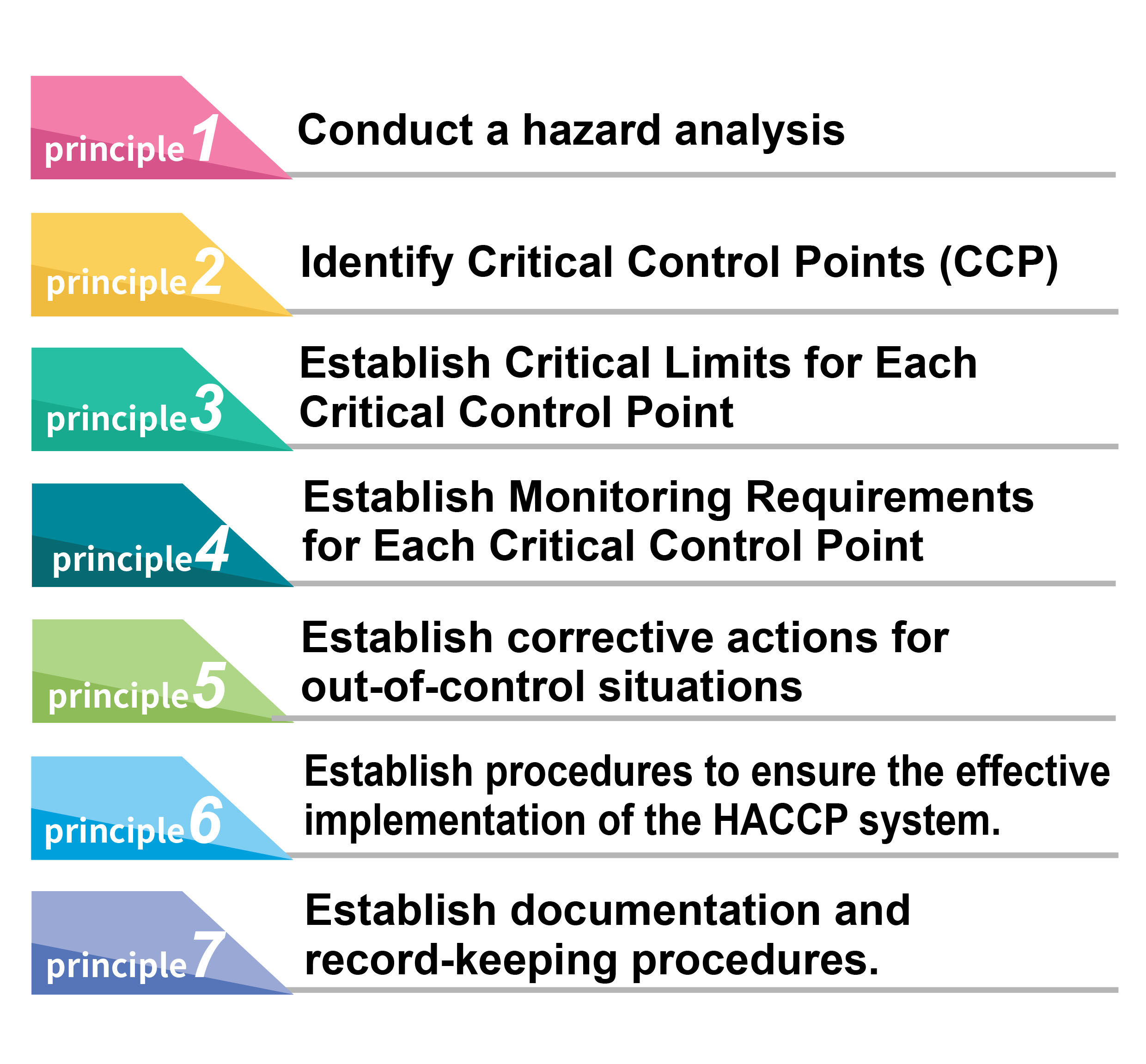 principle 1 Conduct a hazard analysis

principle 2 Identify Critical Control Points (CCP)

principle 3 Establish Critical Limits for Each Critical Control Point

principle 4 Establish Monitoring Requirements for Each Critical Control Point

principle 5 Establish corrective actions for out-of-control situations

principle 6 Establish procedures to ensure the effective implementation of the HACCP system.

principle 7 Establish documentation and record-keeping procedures.